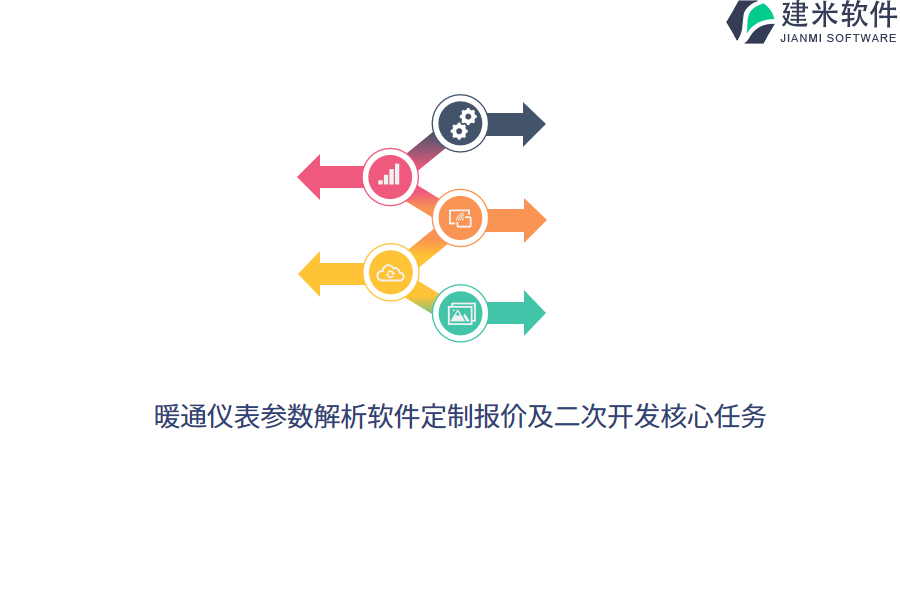 建米软件
JIANMI SOFTWARE

暖通仪表参数解析软件定制报价及二次开发核心任务